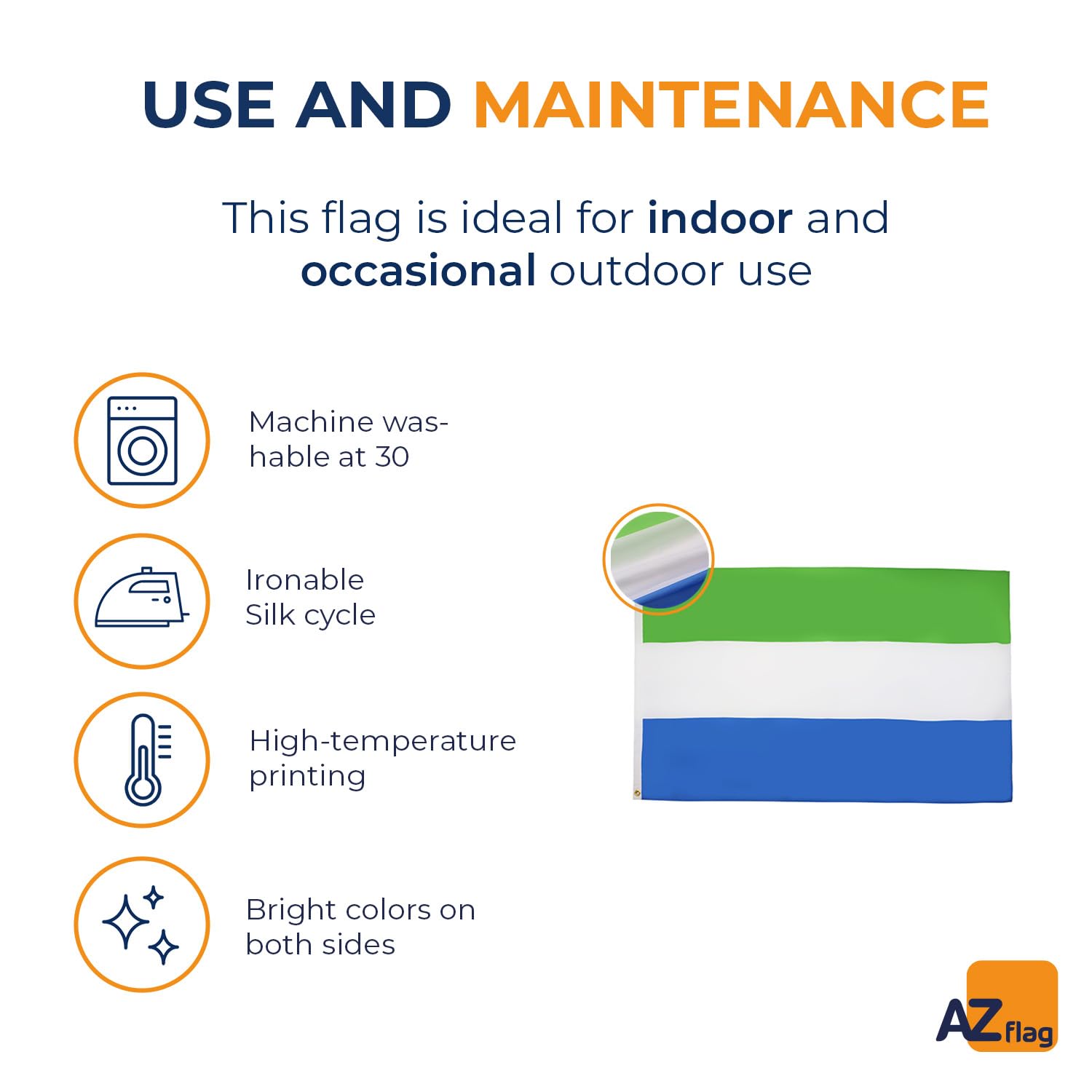 USE AND MAINTENANCE

This flag is ideal for indoor and occasional outdoor use

Machine washable at 30

Ironable
Silk cycle

High-temperature printing

Bright colors on both sides

AZ flag